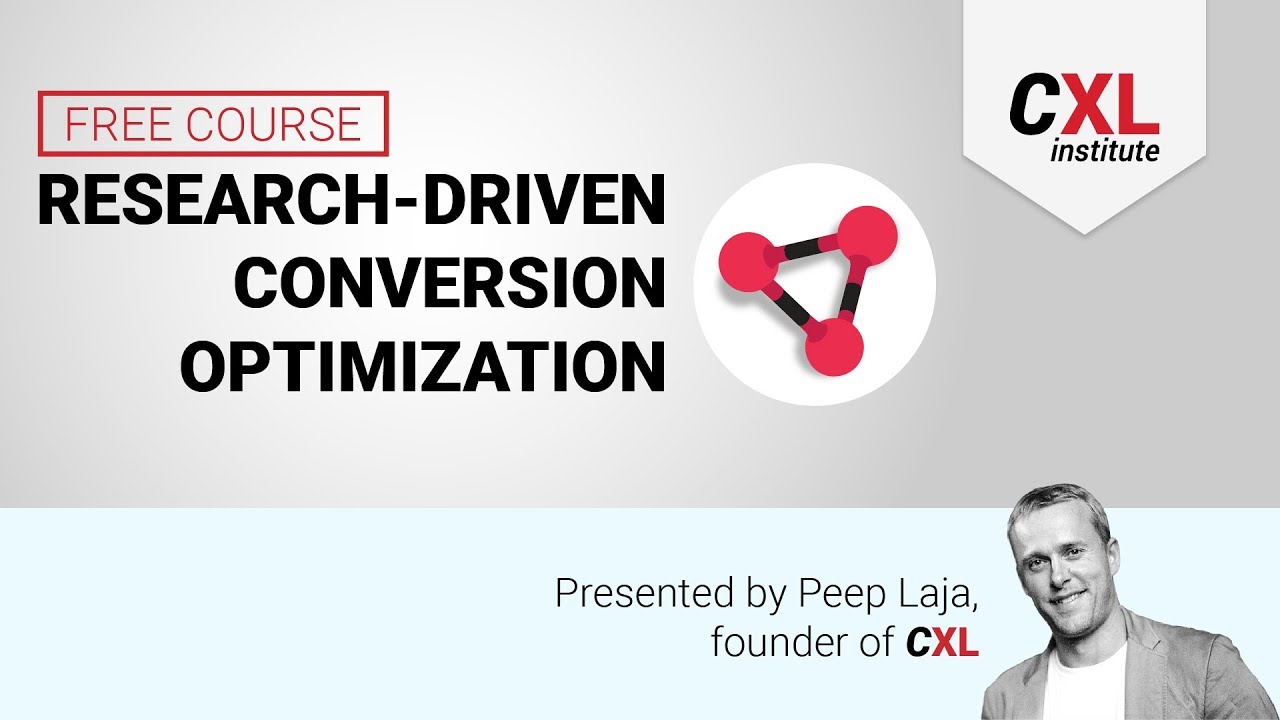 FREE COURSE
RESEARCH-DRIVEN CONVERSION OPTIMIZATION

CXL institute

Presented by Peep Laja, founder of CXL